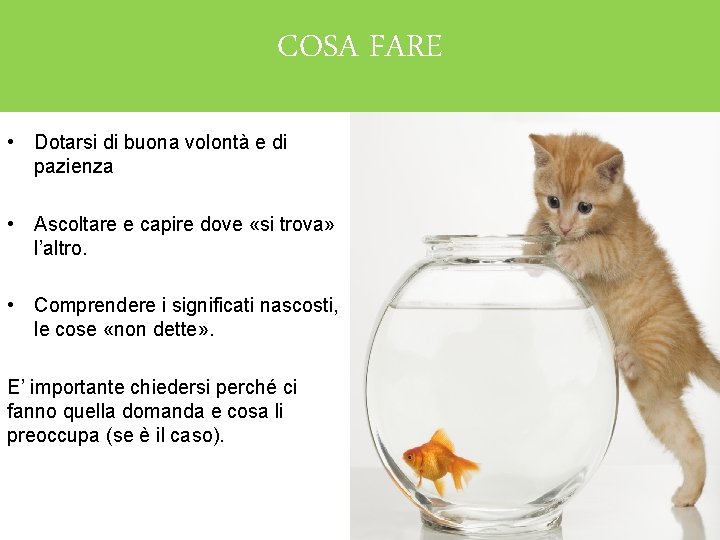 COSA FARE

• Dotarsi di buona volontà e di pazienza

• Ascoltare e capire dove «si trova» l'altro.

• Comprendere i significati nascosti, le cose «non dette».

E' importante chiedersi perché ci fanno quella domanda e cosa li preoccupa (se è il caso).